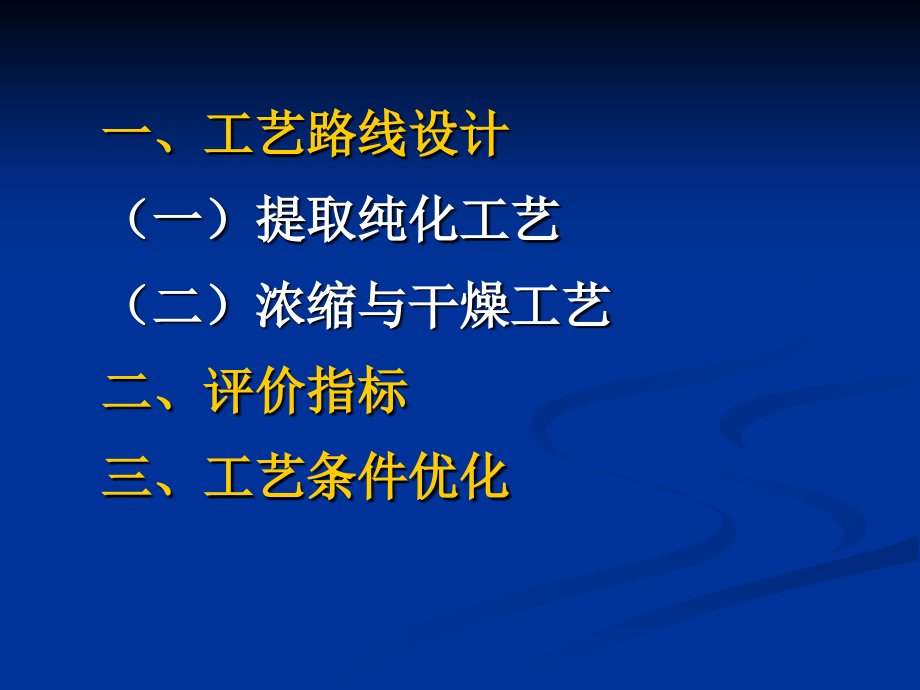 一、工艺路线设计

（一）提取纯化工艺

（二）浓缩与干燥工艺

二、评价指标

三、工艺条件优化